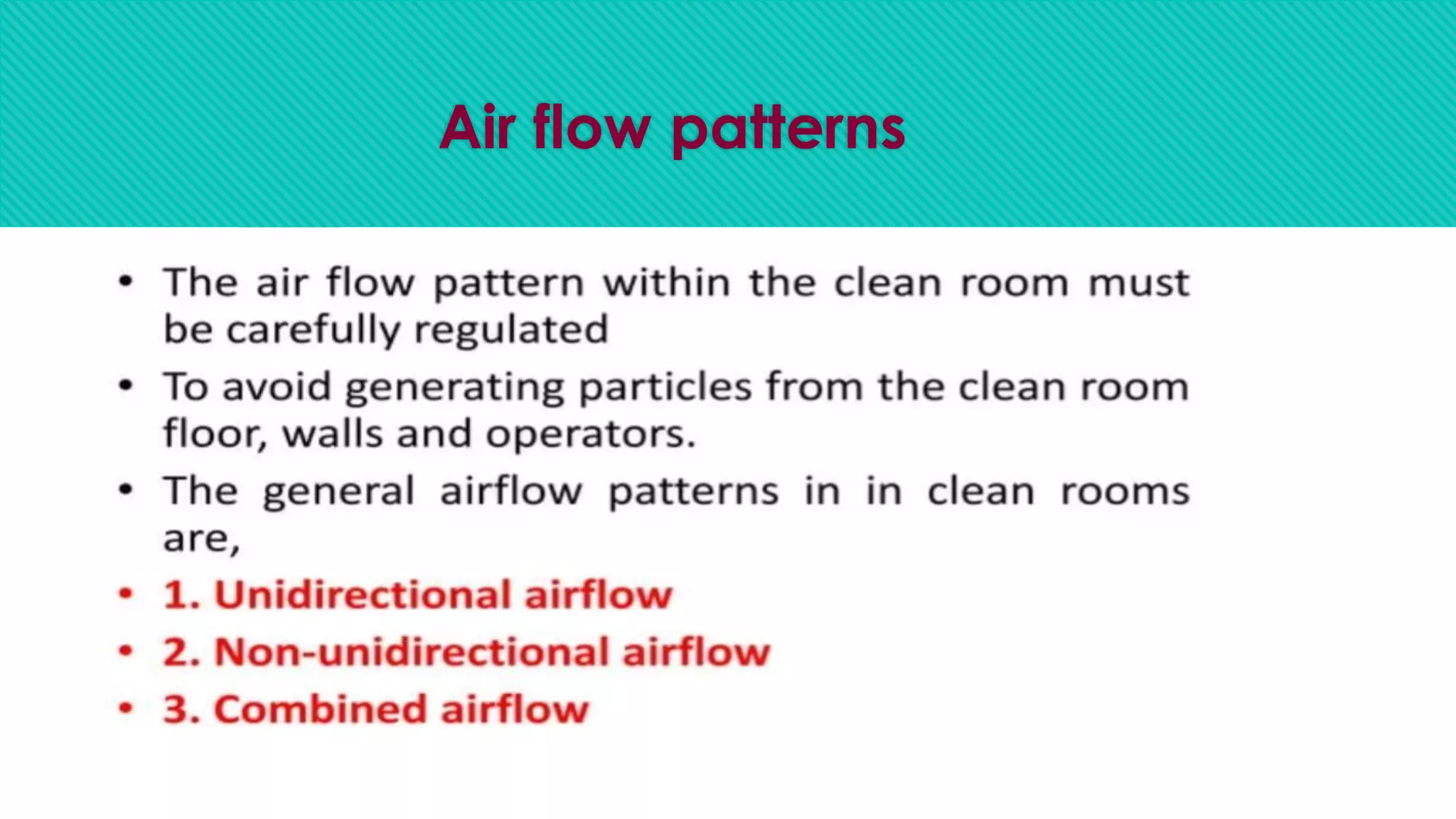 Air flow patterns

• The air flow pattern within the clean room must be carefully regulated

• To avoid generating particles from the clean room floor, walls and operators.

• The general airflow patterns in in clean rooms are,

• 1. Unidirectional airflow

• 2. Non-unidirectional airflow

• 3. Combined airflow